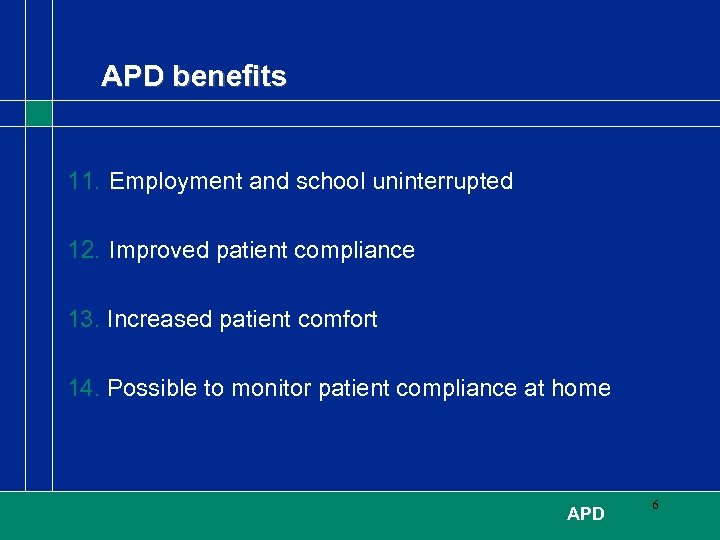 APD benefits

11. Employment and school uninterrupted

12. Improved patient compliance

13. Increased patient comfort

14. Possible to monitor patient compliance at home

APD

6